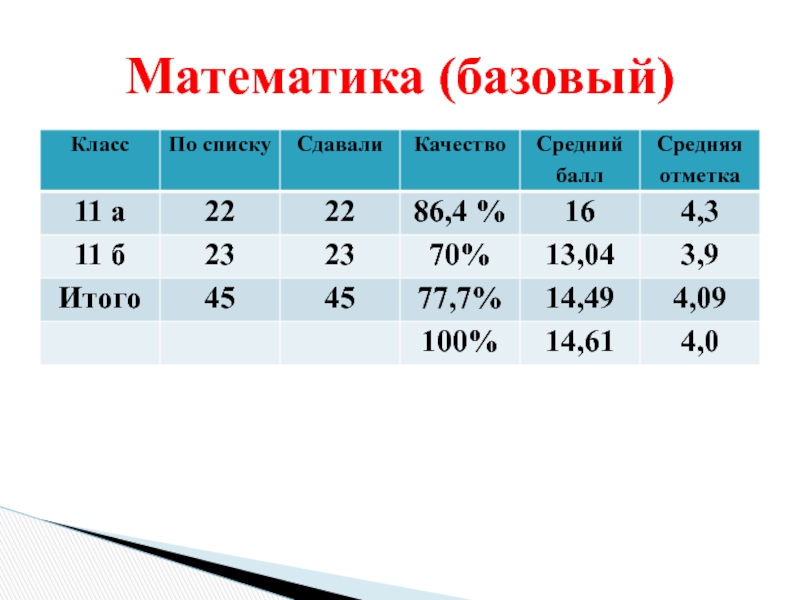 Математика (базовый)

| Класс | По списку | Сдавали | Качество | Средний балл | Средняя отметка |
|---|---|---|---|---|---|
| 11 а | 22 | 22 | 86,4 % | 16 | 4,3 |
| 11 б | 23 | 23 | 70% | 13,04 | 3,9 |
| Итого | 45 | 45 | 77,7% | 14,49 | 4,09 |
| | | | 100% | 14,61 | 4,0 |